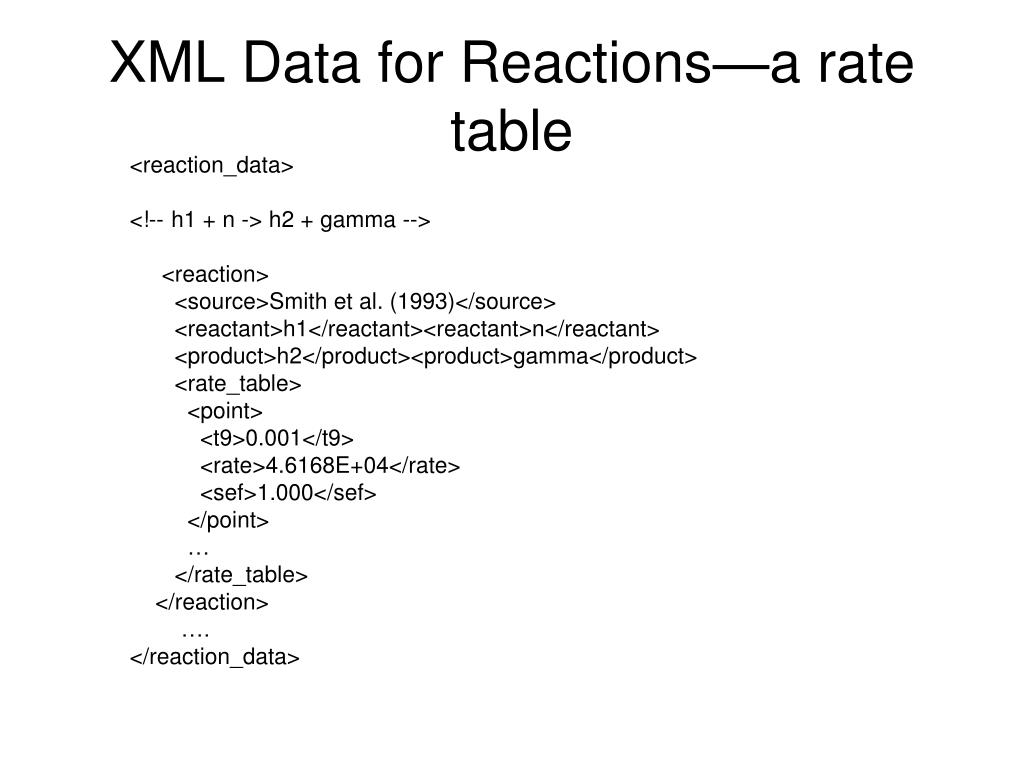 XML Data for Reactions—a rate table

<reaction_data>

<!-- h1 + n -> h2 + gamma -->

<reaction>
<source>Smith et al. (1993)</source>
<reactant>h1</reactant><reactant>n</reactant>
<product>h2</product><product>gamma</product>
<rate_table>
<point>
<t9>0.001</t9>
<rate>4.6168E+04</rate>
<sef>1.000</sef>
</point>
…
</rate_table>
</reaction>
….
</reaction_data>